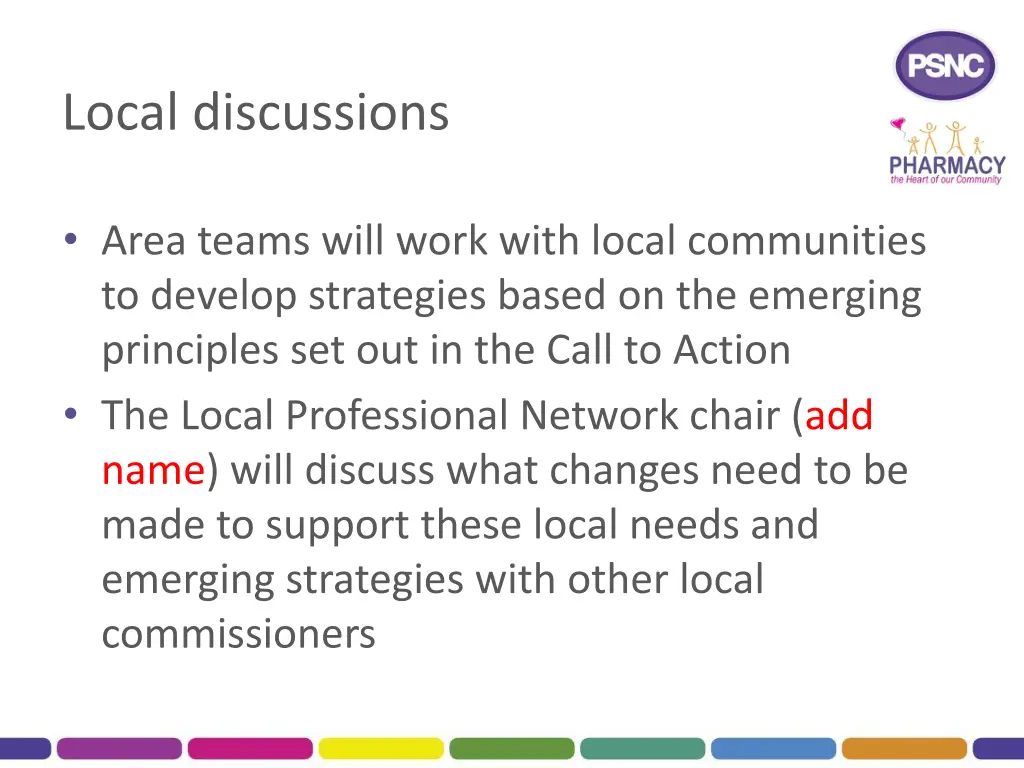 Local discussions

PSNC

PHARMACY
the Heart of our Community

• Area teams will work with local communities to develop strategies based on the emerging principles set out in the Call to Action
• The Local Professional Network chair (add name) will discuss what changes need to be made to support these local needs and emerging strategies with other local commissioners